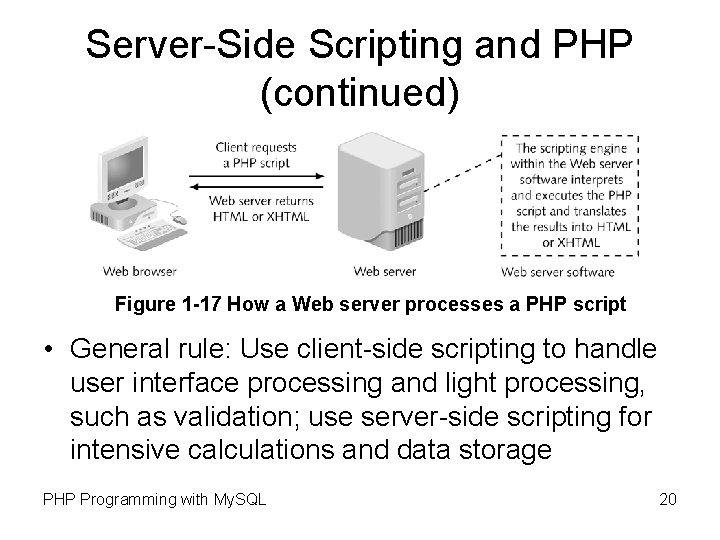 Server-Side Scripting and PHP (continued)

Client requests a PHP script

Web server returns HTML or XHTML

The scripting engine within the Web server software interprets and executes the PHP script and translates the results into HTML or XHTML

Web browser

Web server

Web server software

Figure 1-17 How a Web server processes a PHP script

• General rule: Use client-side scripting to handle user interface processing and light processing, such as validation; use server-side scripting for intensive calculations and data storage

PHP Programming with MySQL

20